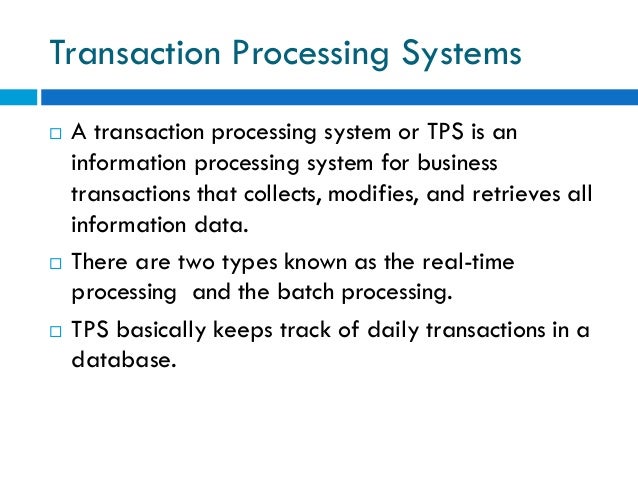 Transaction Processing Systems

□ A transaction processing system or TPS is an information processing system for business transactions that collects, modifies, and retrieves all information data.

□ There are two types known as the real-time processing  and the batch processing.

□ TPS basically keeps track of daily transactions in a database.